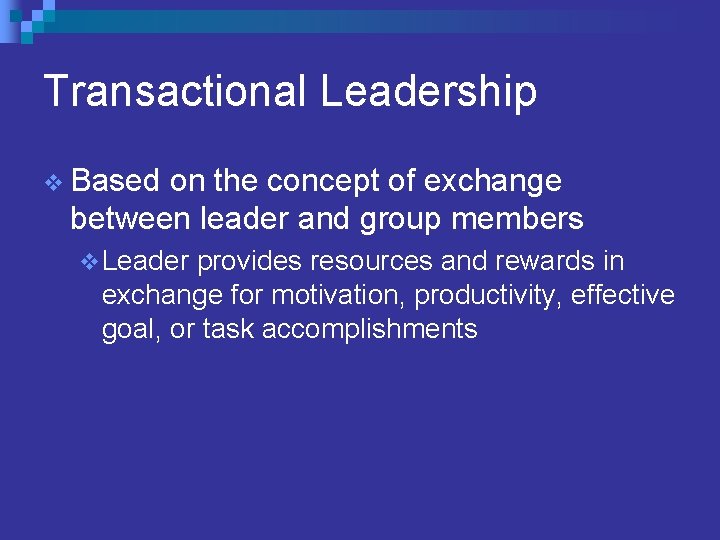 Transactional Leadership

❖ Based on the concept of exchange between leader and group members

❖ Leader provides resources and rewards in exchange for motivation, productivity, effective goal, or task accomplishments